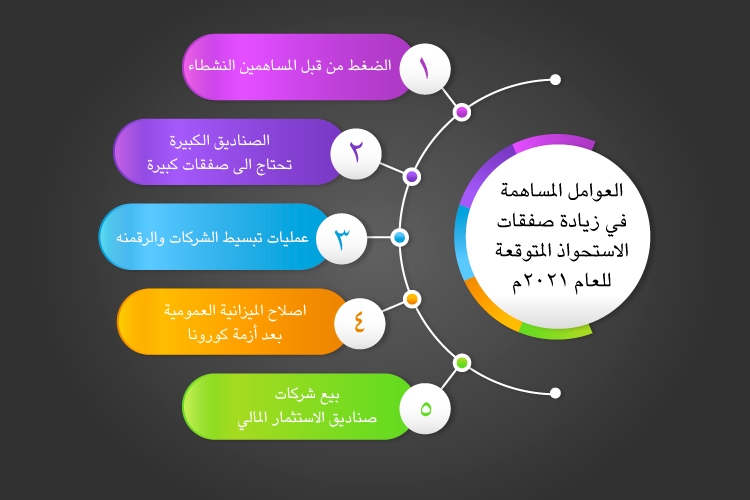 العوامل المساهمة في زيادة صفقات الاستحواذ المتوقعة للعام ٢٠٢١م

١
الضغط من قبل المساهمين النشطاء

٢
الصناديق الكبيرة
تحتاج الى صفقات كبيرة

٣
عمليات تبسيط الشركات والرقمنه

٤
اصلاح الميزانية العمومية
بعد أزمة كورونا

٥
بيع شركات
صناديق الاستثمار المالي